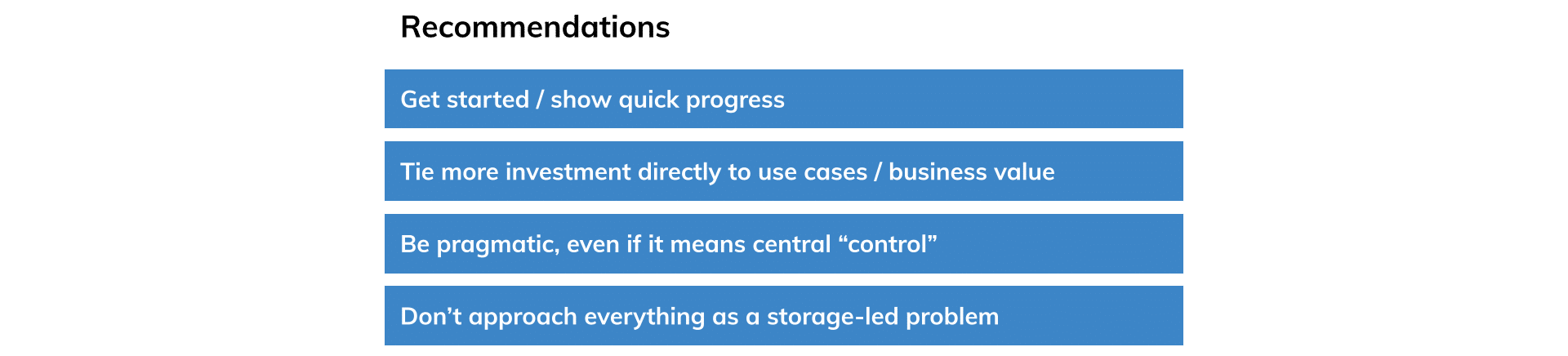 Recommendations

Get started / show quick progress

Tie more investment directly to use cases / business value

Be pragmatic, even if it means central “control”

Don’t approach everything as a storage-led problem